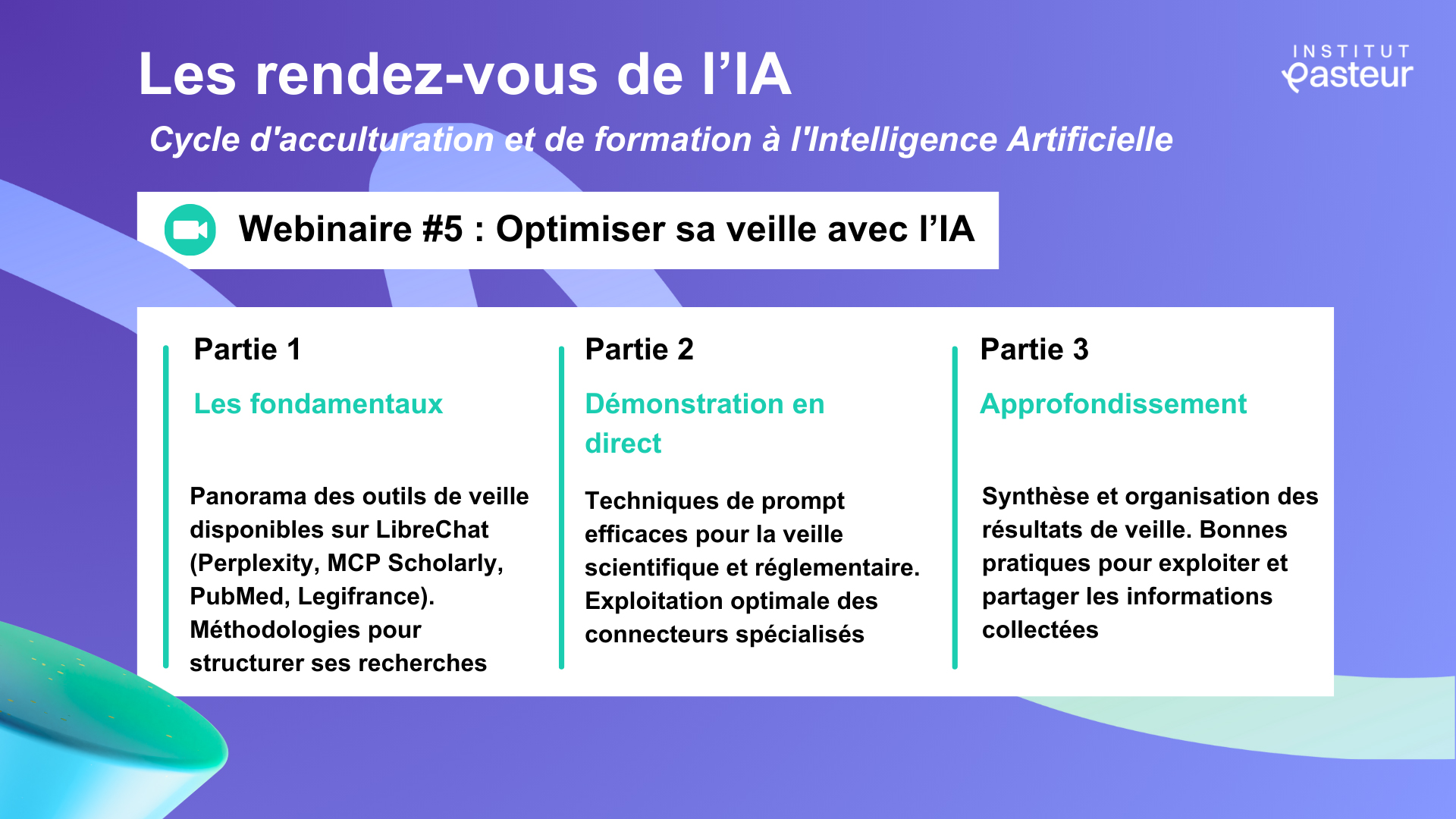 Les rendez-vous de l'IA

INSTITUT Pasteur

Cycle d'acculturation et de formation à l'Intelligence Artificielle

Webinaire #5 : Optimiser sa veille avec l'IA

Partie 1

Les fondamentaux

Panorama des outils de veille disponibles sur LibreChat (Perplexity, MCP Scholarly, PubMed, Legifrance). Méthodologies pour structurer ses recherches

Partie 2

Démonstration en direct

Techniques de prompt efficaces pour la veille scientifique et réglementaire. Exploitation optimale des connecteurs spécialisés

Partie 3

Approfondissement

Synthèse et organisation des résultats de veille. Bonnes pratiques pour exploiter et partager les informations collectées